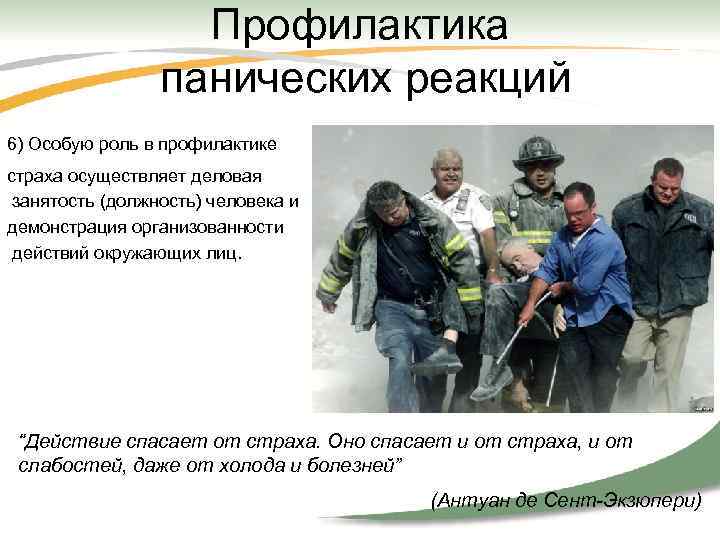 Профилактика панических реакций

6) Особую роль в профилактике страха осуществляет деловая занятость (должность) человека и демонстрация организованности действий окружающих лиц.

"Действие спасает от страха. Оно спасает и от страха, и от слабостей, даже от холода и болезней"

(Антуан де Сент-Экзюпери)